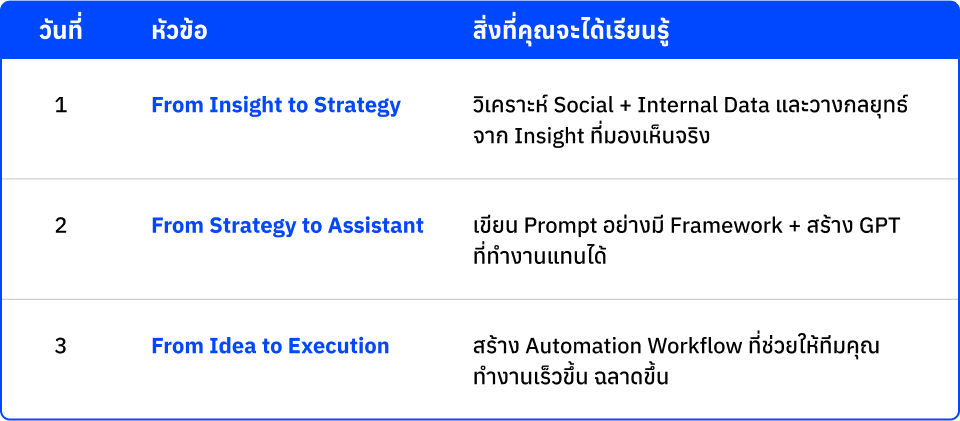 | วันที่ | หัวข้อ | สิ่งที่คุณจะได้เรียนรู้ |
|---|---|---|
| 1 | From Insight to Strategy | วิเคราะห์ Social + Internal Data และวางกลยุทธ์จาก Insight ที่มองเห็นจริง |
| 2 | From Strategy to Assistant | เขียน Prompt อย่างมี Framework + สร้าง GPT ที่ทำงานแทนได้ |
| 3 | From Idea to Execution | สร้าง Automation Workflow ที่ช่วยให้ทีมคุณทำงานเร็วขึ้น ฉลาดขึ้น |